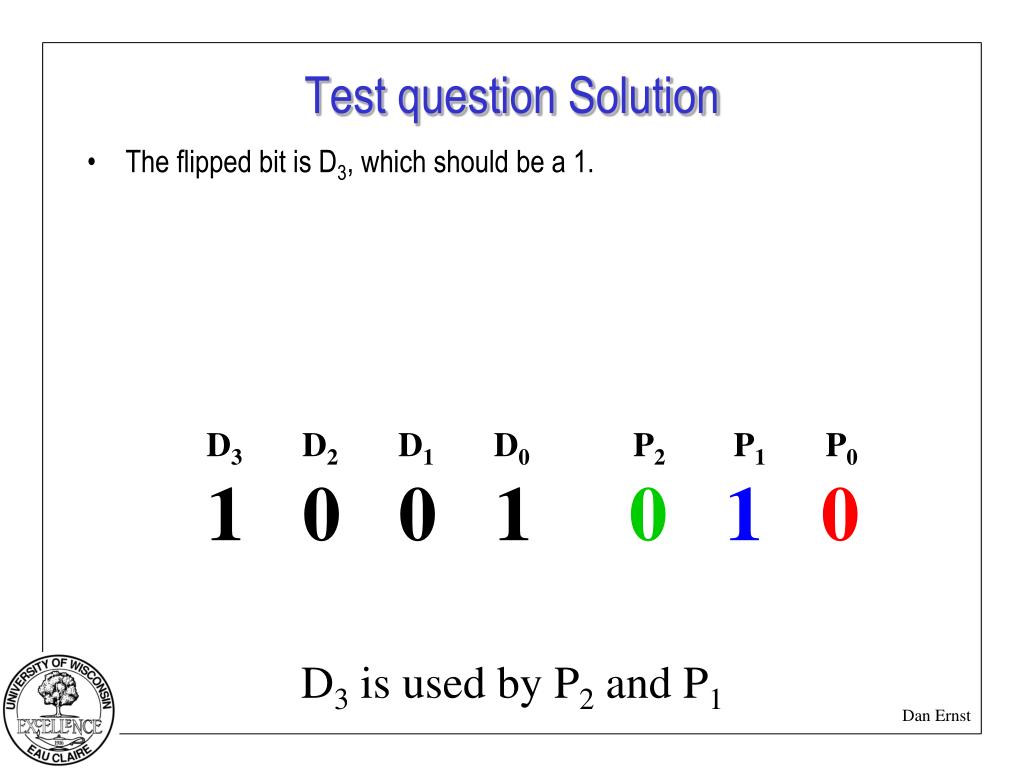 Test question Solution

• The flipped bit is $D_3$, which should be a 1.

| $D_3$ | $D_2$ | $D_1$ | $D_0$ | $P_2$ | $P_1$ | $P_0$ |
|---|---|---|---|---|---|---|
| 1 | 0 | 0 | 1 | 0 | 1 | 0 |

$D_3$ is used by $P_2$ and $P_1$

UNIVERSITY OF WISCONSIN EXCELLENCE EAU CLAIRE

Dan Ernst